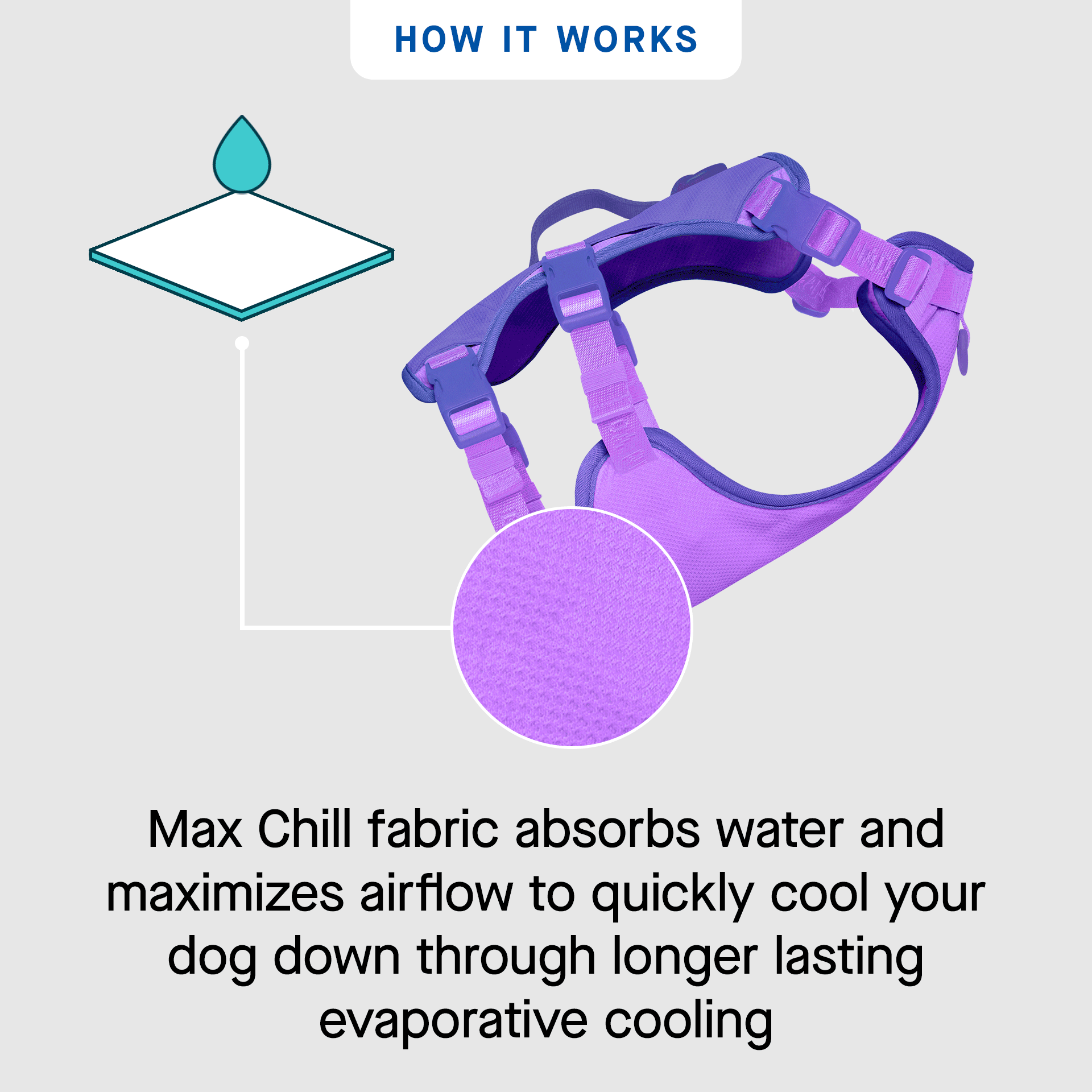 HOW IT WORKS

Max Chill fabric absorbs water and maximizes airflow to quickly cool your dog down through longer lasting evaporative cooling